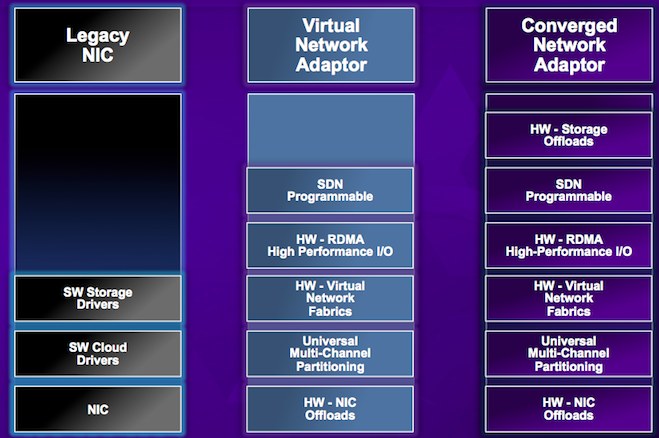 Legacy NIC

SW Storage Drivers

SW Cloud Drivers

NIC

Virtual Network Adaptor

SDN Programmable

HW - RDMA High Performance I/O

HW - Virtual Network Fabrics

Universal Multi-Channel Partitioning

HW - NIC Offloads

Converged Network Adaptor

HW - Storage Offloads

SDN Programmable

HW - RDMA High-Performance I/O

HW - Virtual Network Fabrics

Universal Multi-Channel Partitioning

HW - NIC Offloads